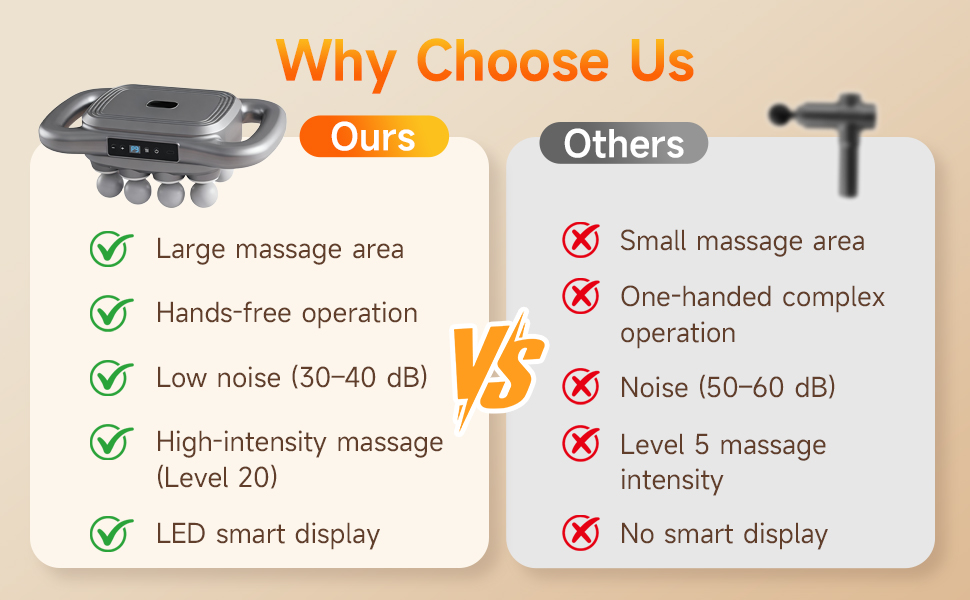 Why Choose Us

Ours

Large massage area

Hands-free operation

Low noise (30–40 dB)

High-intensity massage (Level 20)

LED smart display

VS

Others

Small massage area

One-handed complex operation

Noise (50–60 dB)

Level 5 massage intensity

No smart display